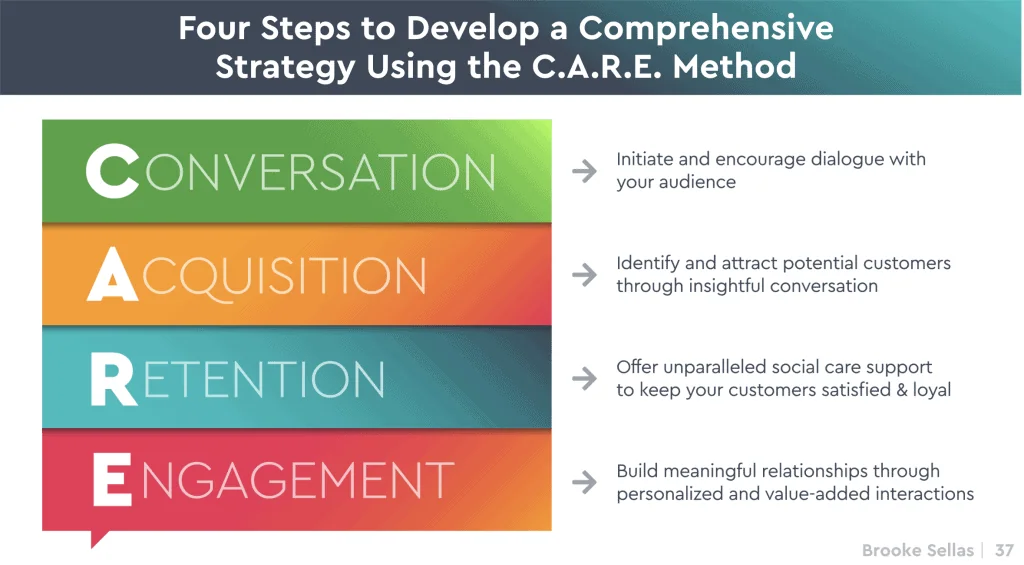 Four Steps to Develop a Comprehensive Strategy Using the C.A.R.E. Method

CONVERSATION → Initiate and encourage dialogue with your audience

ACQUISITION → Identify and attract potential customers through insightful conversation

RETENTION → Offer unparalleled social care support to keep your customers satisfied & loyal

ENGAGEMENT → Build meaningful relationships through personalized and value-added interactions

Brooke Sellas | 37